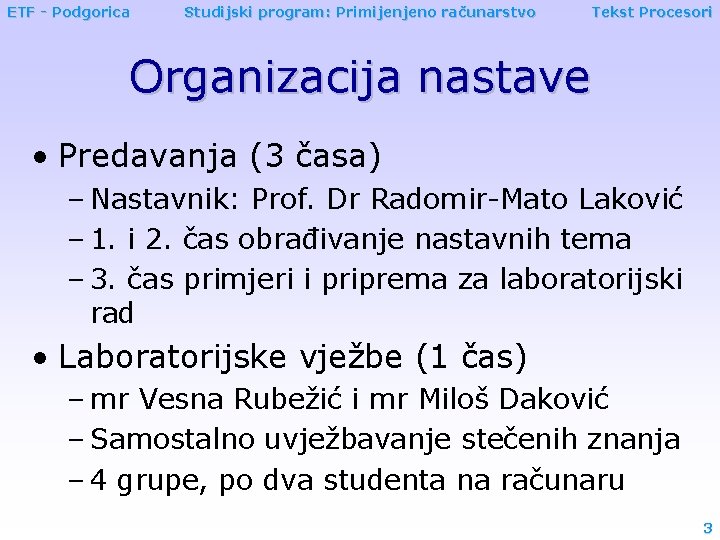 ETF - Podgorica Studijski program: Primijenjeno računarstvo Tekst Procesori

Organizacija nastave

• Predavanja (3 časa)
– Nastavnik: Prof. Dr Radomir-Mato Laković
– 1. i 2. čas obrađivanje nastavnih tema
– 3. čas primjeri i priprema za laboratorijski rad

• Laboratorijske vježbe (1 čas)
– mr Vesna Rubežić i mr Miloš Daković
– Samostalno uvježbavanje stečenih znanja
– 4 grupe, po dva studenta na računaru

3